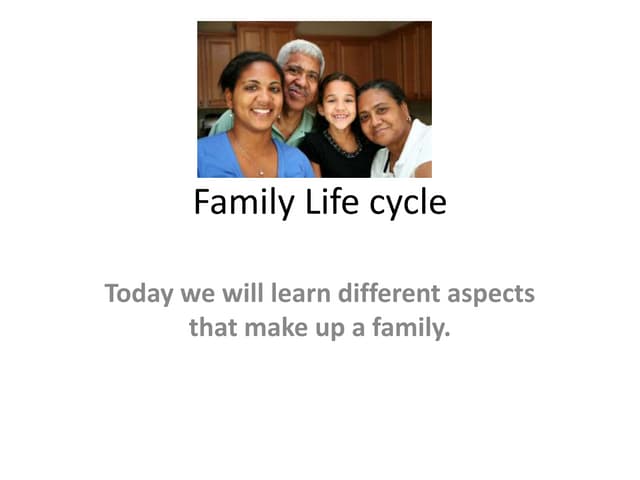 Family Life cycle

Today we will learn different aspects that make up a family.